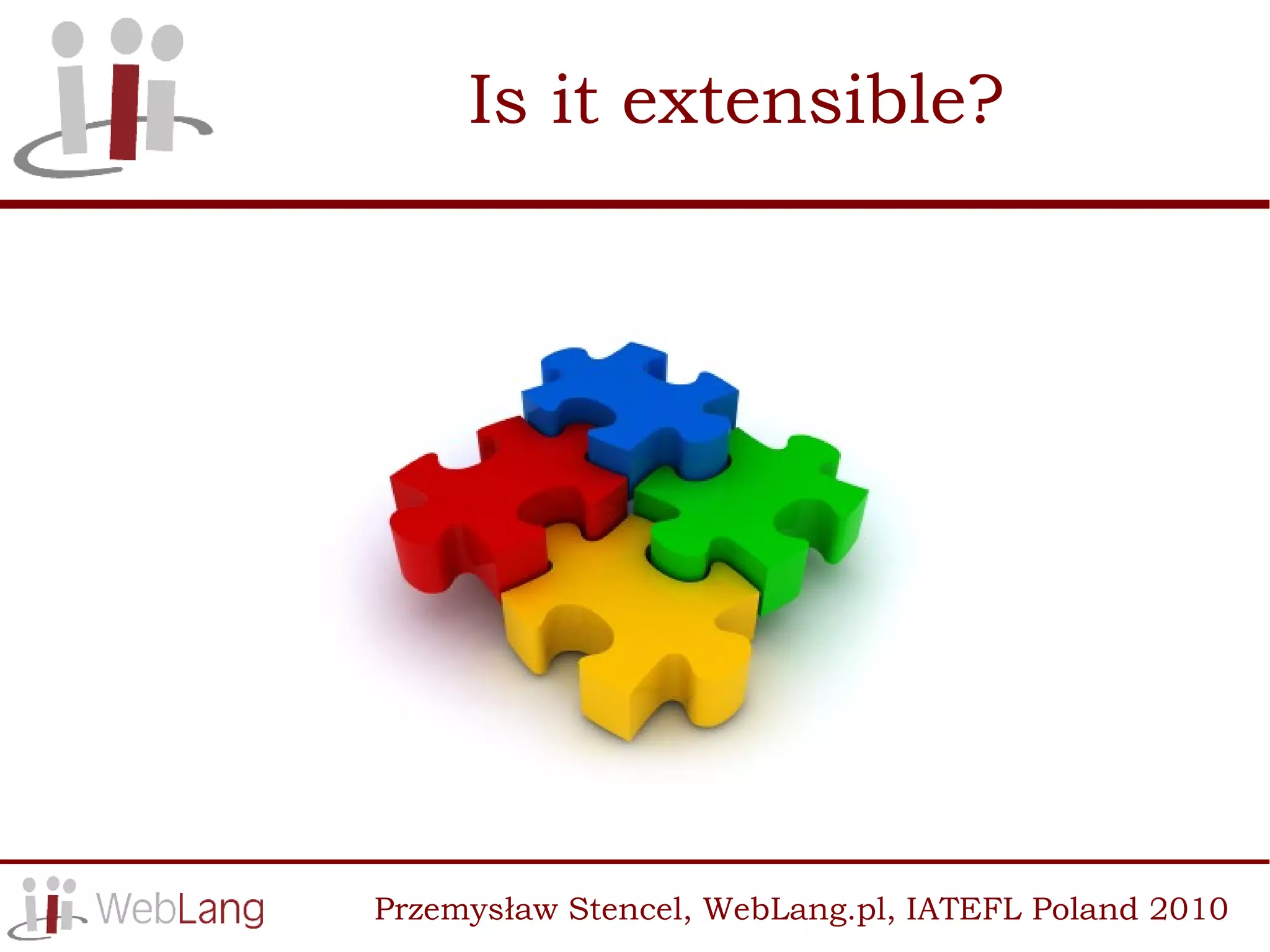 Is it extensible?

WebLang

Przemysław Stencel, WebLang.pl, IATEFL Poland 2010